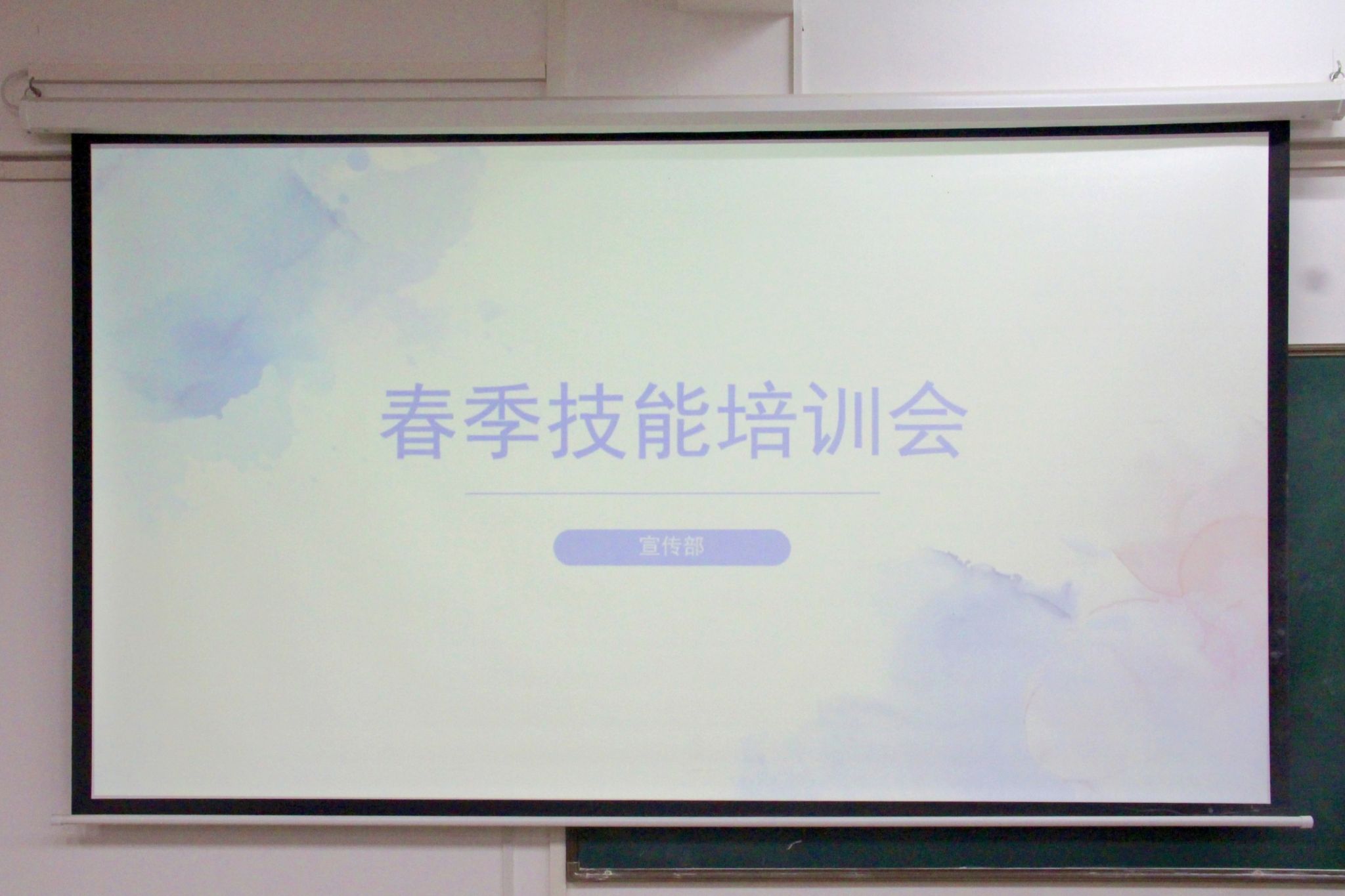 春季技能培训会

宣传部